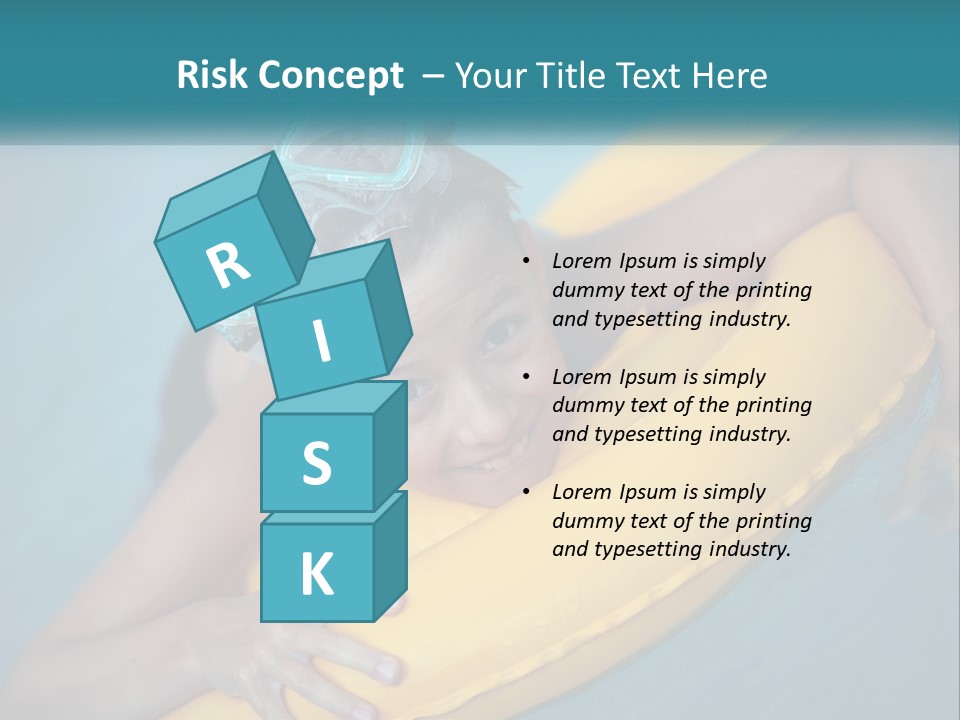 Risk Concept – Your Title Text Here

R
I
S
K

• Lorem Ipsum is simply dummy text of the printing and typesetting industry.

• Lorem Ipsum is simply dummy text of the printing and typesetting industry.

• Lorem Ipsum is simply dummy text of the printing and typesetting industry.